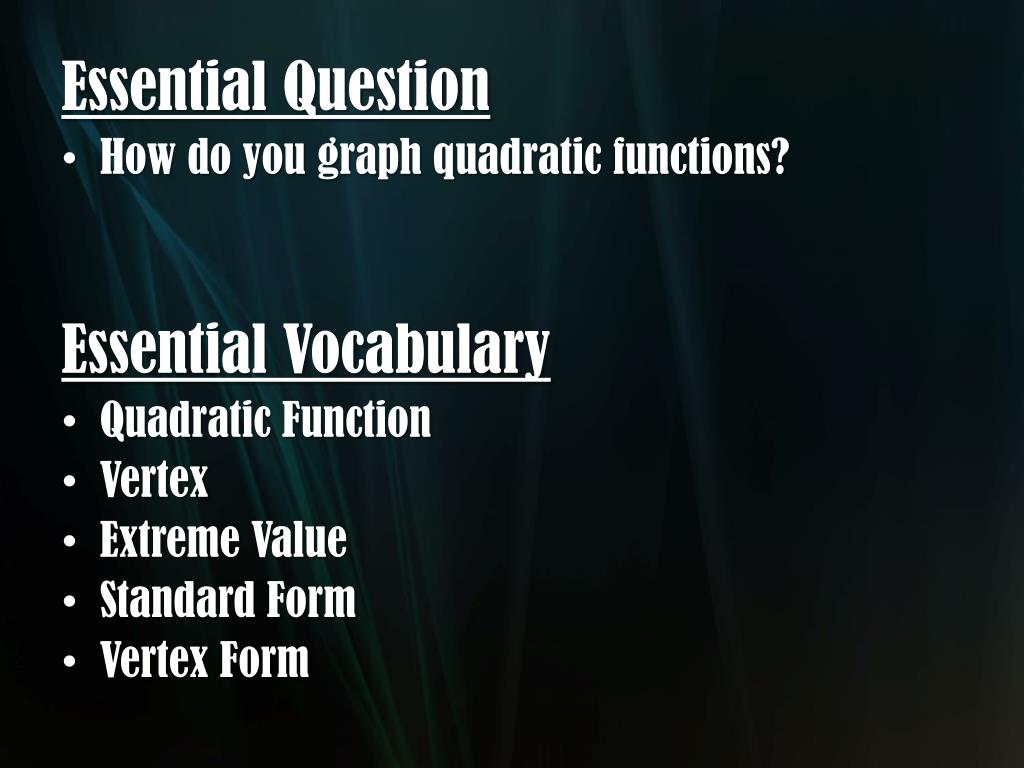 Essential Question
• How do you graph quadratic functions?

Essential Vocabulary
• Quadratic Function
• Vertex
• Extreme Value
• Standard Form
• Vertex Form